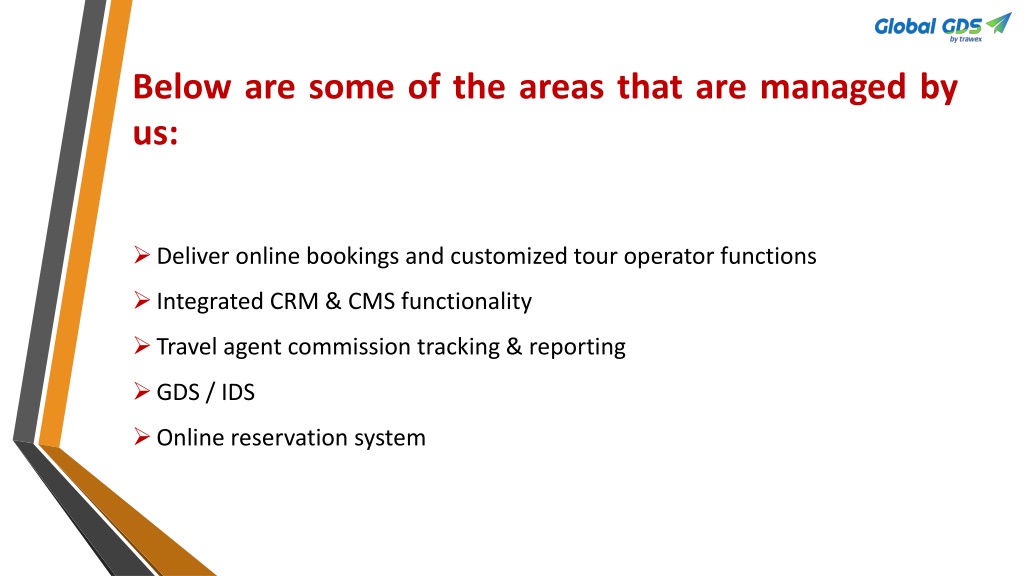 Global GDS
by trawex

Below are some of the areas that are managed by us:

➢ Deliver online bookings and customized tour operator functions
➢ Integrated CRM & CMS functionality
➢ Travel agent commission tracking & reporting
➢ GDS / IDS
➢ Online reservation system